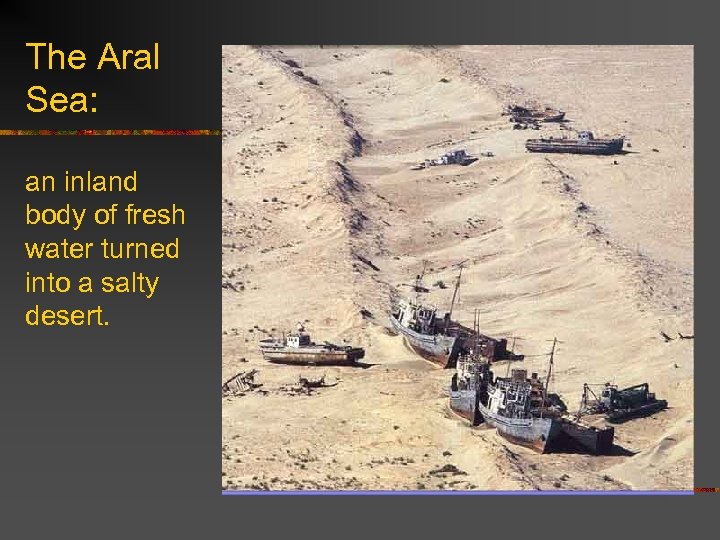 The Aral Sea:

an inland body of fresh water turned into a salty desert.